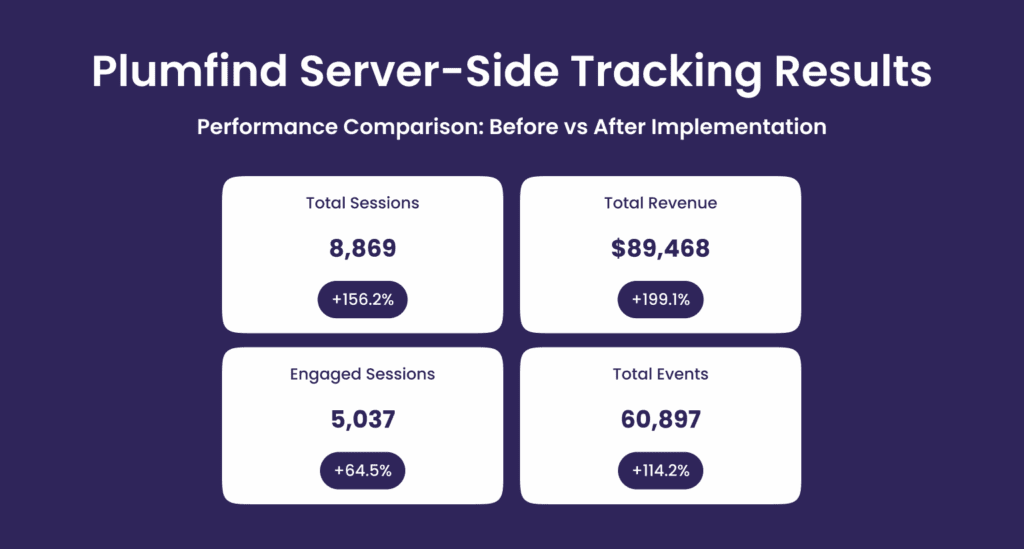 Plumfind Server-Side Tracking Results

Performance Comparison: Before vs After Implementation

Total Sessions
8,869
+156.2%

Total Revenue
$89,468
+199.1%

Engaged Sessions
5,037
+64.5%

Total Events
60,897
+114.2%